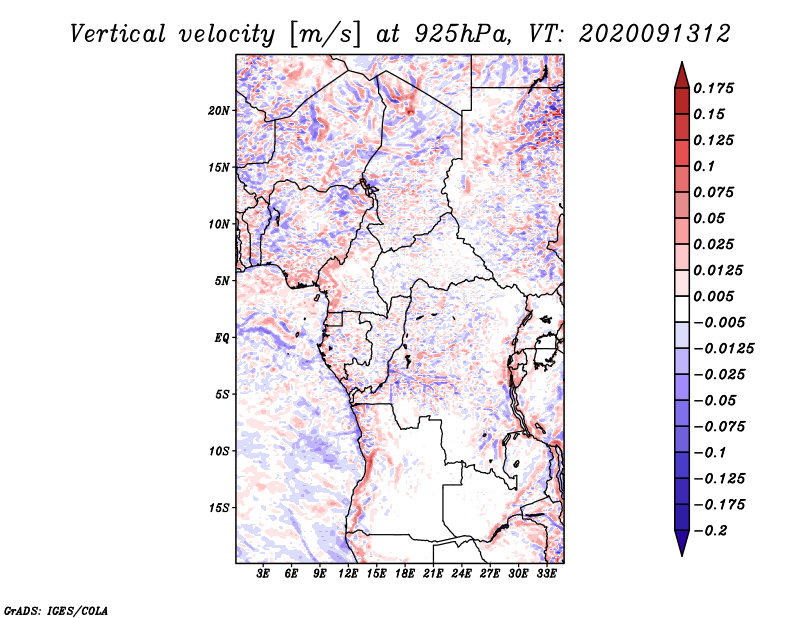 Vertical velocity [m/s] at 925hPa, VT: 2020091312

20N
15N
10N
5N
EQ
5S
10S
15S

3E 6E 9E 12E 15E 18E 21E 24E 27E 30E 33E

0.175
0.15
0.125
0.1
0.075
0.05
0.025
0.0125
0.005
−0.005
−0.0125
−0.025
−0.05
−0.075
−0.1
−0.125
−0.175
−0.2

GrADS: IGES/COLA